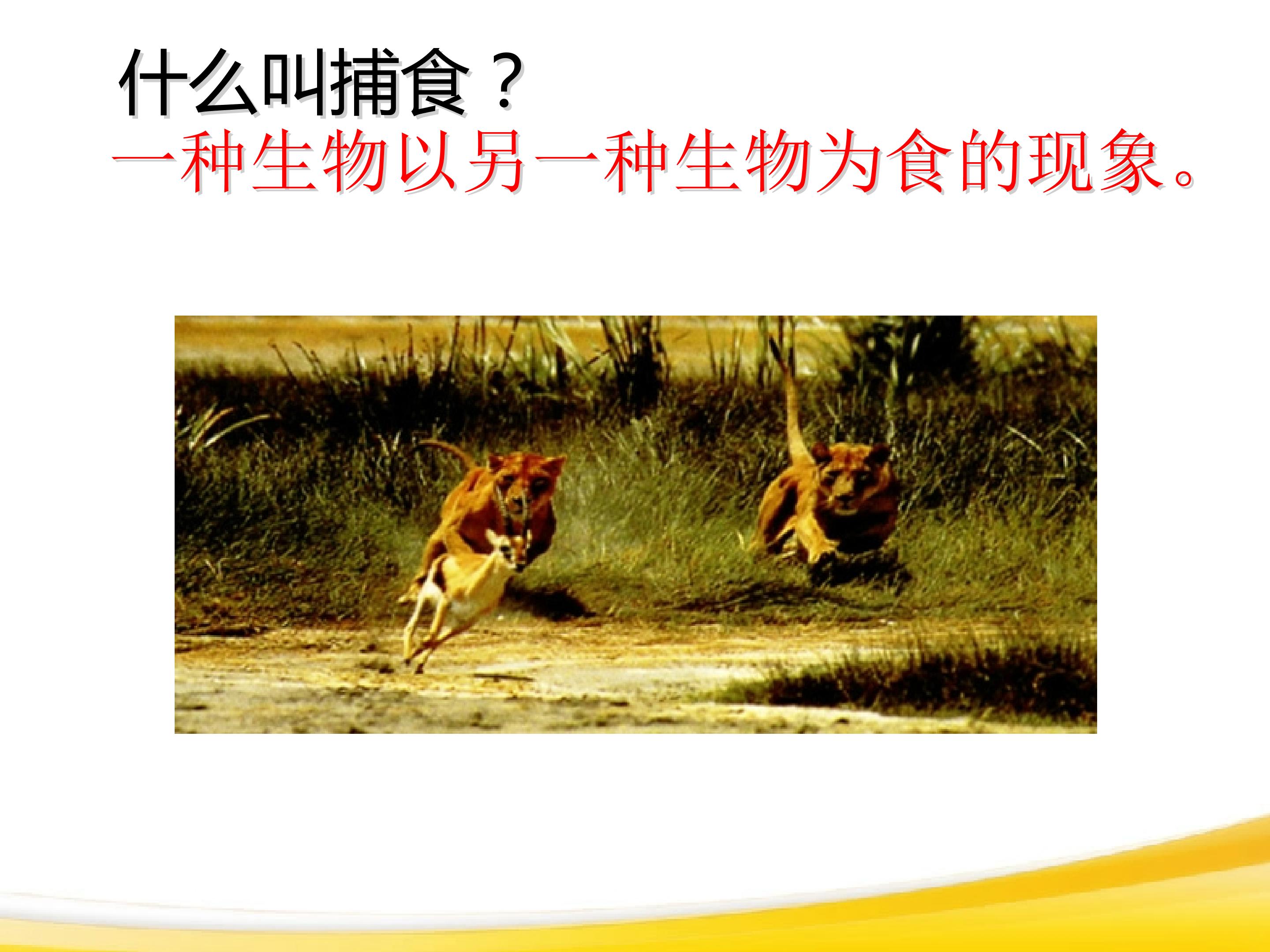 什么叫捕食？
一种生物以另一种生物为食的现象。